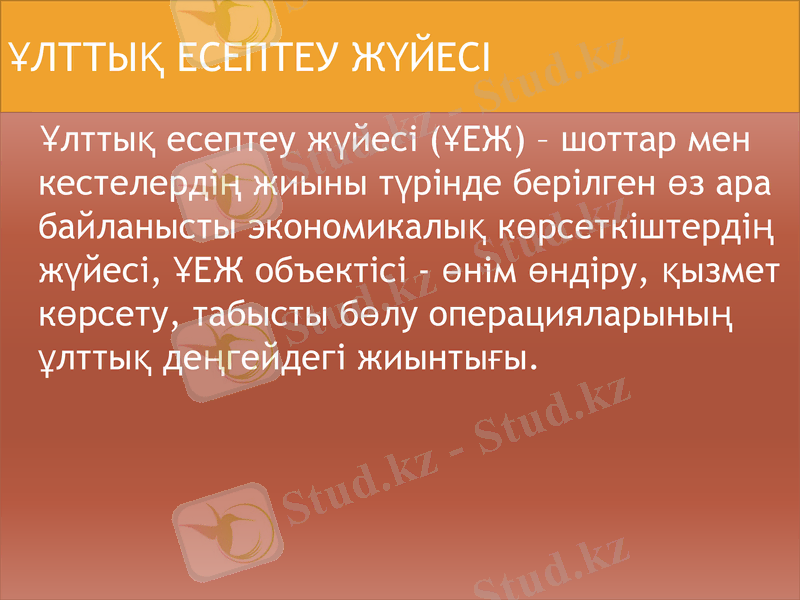 ҰЛТТЫҚ ЕСЕПТЕУ ЖҮЙЕСІ

Ұлттық есептеу жүйесі (ҰЕЖ) – шоттар мен кестелердің жиыны түрінде берілген өз ара байланысты экономикалық көрсеткіштердің жүйесі, ҰЕЖ объектісі - өнім өндіру, қызмет көрсету, табысты бөлу операцияларының ұлттық деңгейдегі жиынтығы.

Stud.kz - Stud.kz
Stud.kz - Stud.kz
Stud.kz - Stud.kz
Stud.kz